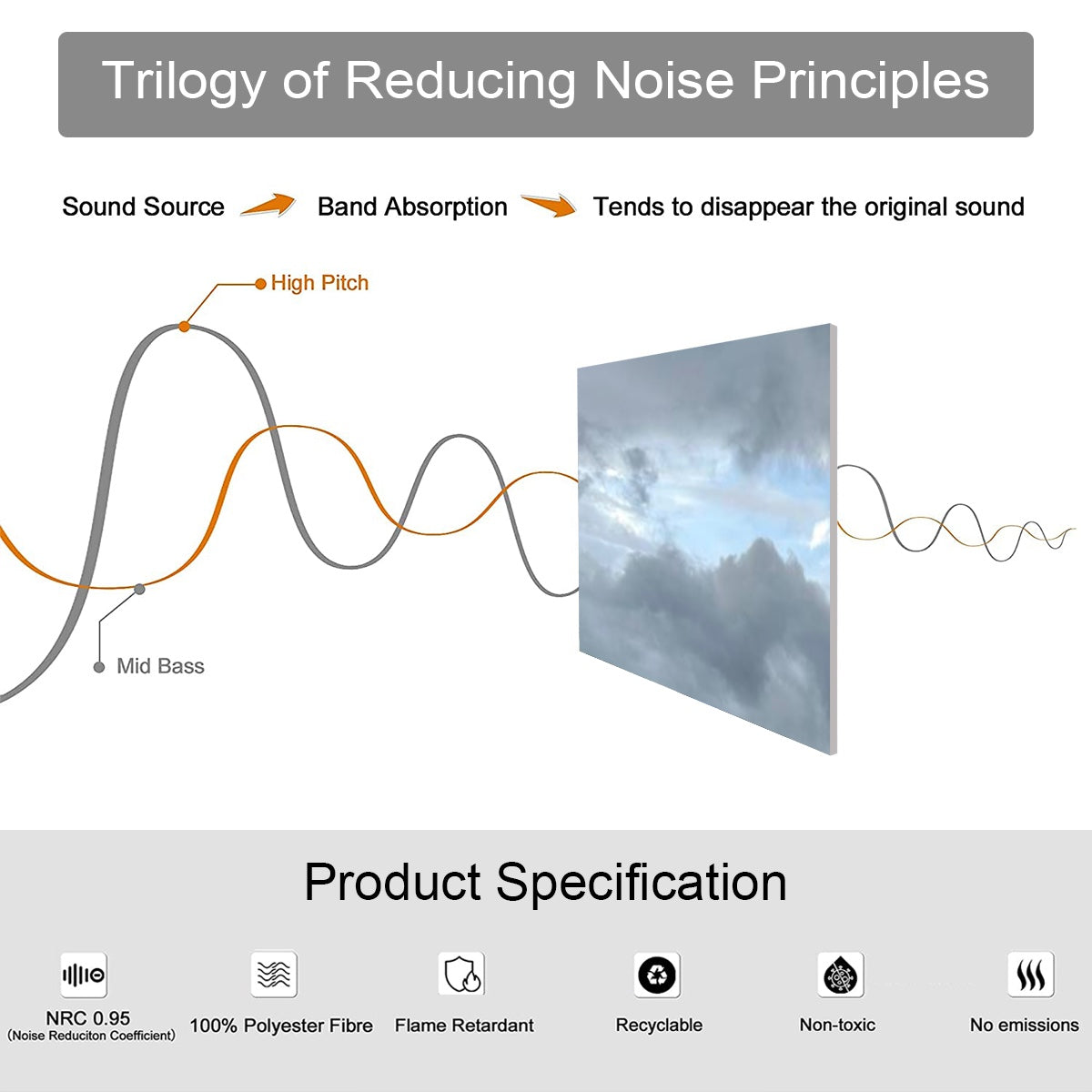 Trilogy of Reducing Noise Principles

Sound Source Band Absorption Tends to disappear the original sound

High Pitch

Mid Bass

Product Specification

NRC 0.95
(Noise Reduciton Coefficient)

100% Polyester Fibre

Flame Retardant

Recyclable

Non-toxic

No emissions